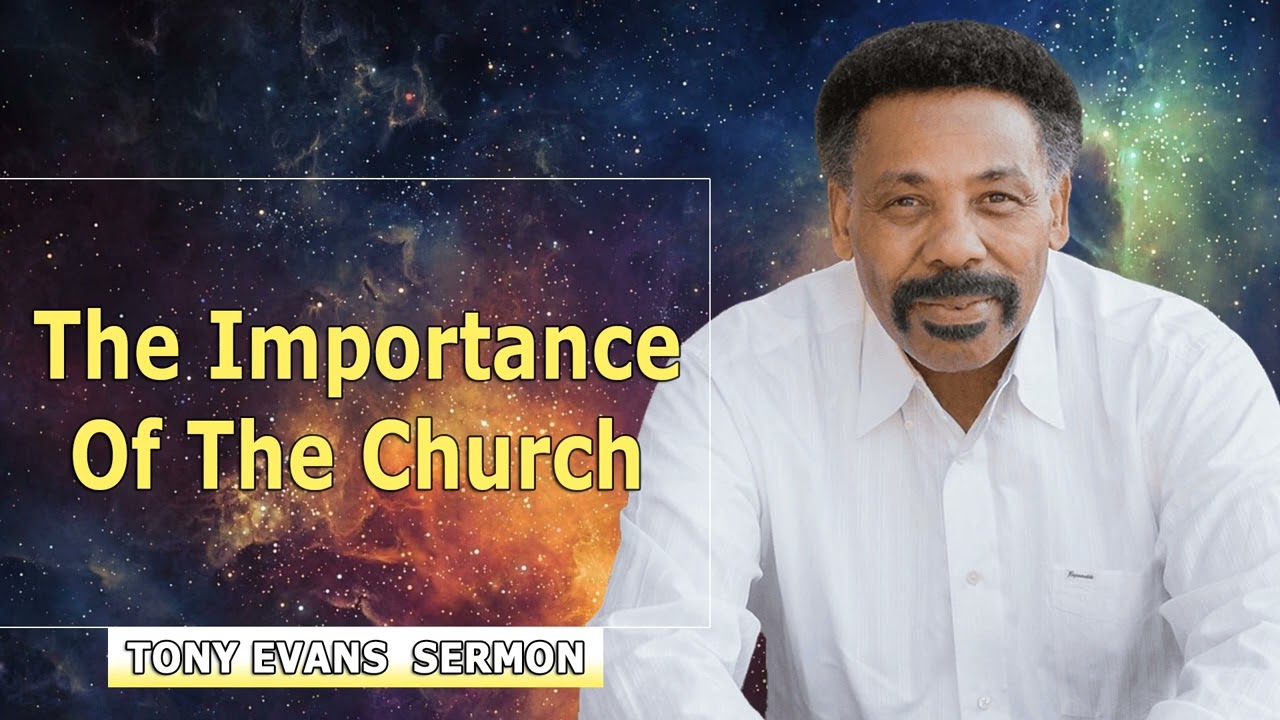 The Importance Of The Church

TONY EVANS SERMON